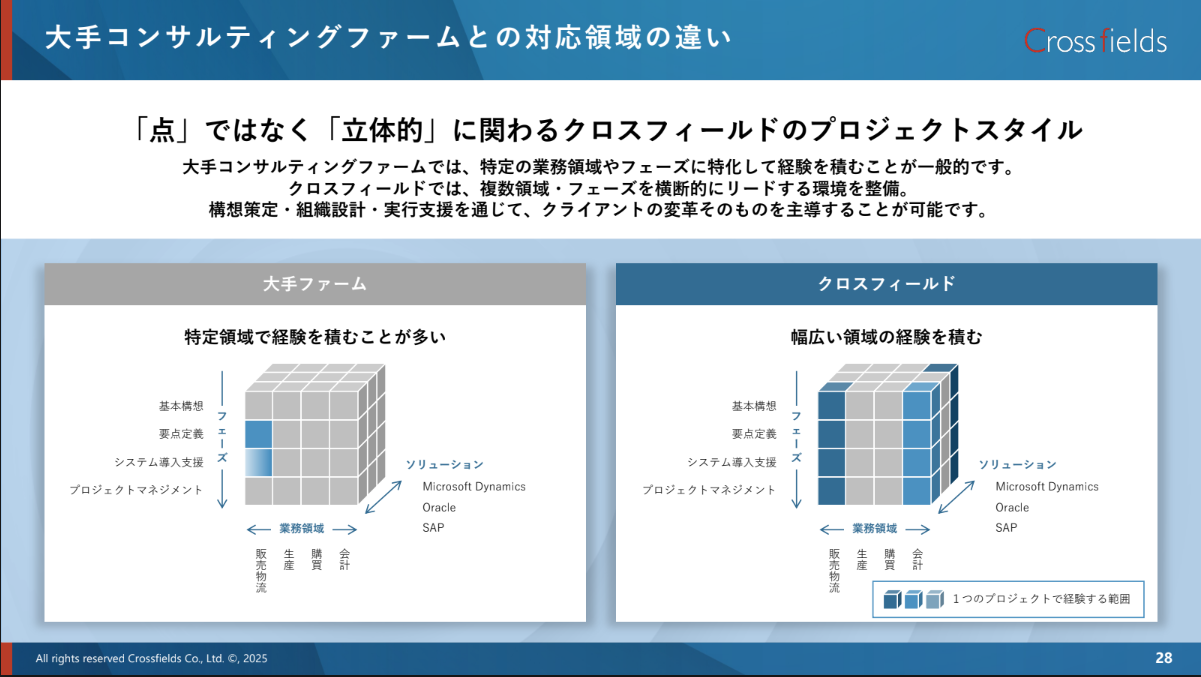 大手コンサルティングファームとの対応領域の違い

Crossfields

「点」ではなく「立体的」に関わるクロスフィールドのプロジェクトスタイル

大手コンサルティングファームでは、特定の業務領域やフェーズに特化して経験を積むことが一般的です。
クロスフィールドでは、複数領域・フェーズを横断的にリードする環境を整備。
構想策定・組織設計・実行支援を通じて、クライアントの変革そのものを主導することが可能です。

大手ファーム

特定領域で経験を積むことが多い

基本構想
要点定義
システム導入支援
プロジェクトマネジメント

フェーズ

ソリューション
Microsoft Dynamics
Oracle
SAP

業務領域

販売物流
生産
購買
会計

クロスフィールド

幅広い領域の経験を積む

基本構想
要点定義
システム導入支援
プロジェクトマネジメント

フェーズ

ソリューション
Microsoft Dynamics
Oracle
SAP

業務領域

販売物流
生産
購買
会計

1つのプロジェクトで経験する範囲

All rights reserved Crossfields Co., Ltd. ©, 2025

28